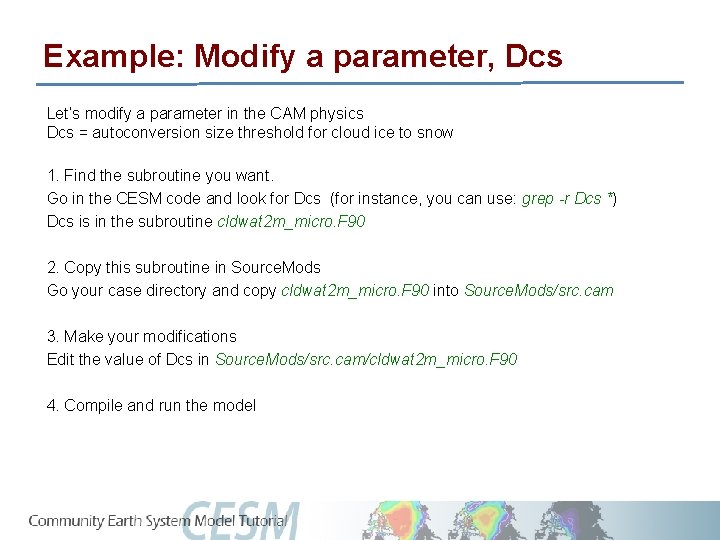 Example: Modify a parameter, Dcs

Let's modify a parameter in the CAM physics
Dcs = autoconversion size threshold for cloud ice to snow

1. Find the subroutine you want.
Go in the CESM code and look for Dcs (for instance, you can use: grep -r Dcs *)
Dcs is in the subroutine cldwat2m_micro.F90

2. Copy this subroutine in SourceMods
Go your case directory and copy cldwat2m_micro.F90 into SourceMods/src.cam

3. Make your modifications
Edit the value of Dcs in SourceMods/src.cam/cldwat2m_micro.F90

4. Compile and run the model

Community Earth System Model Tutorial CESM